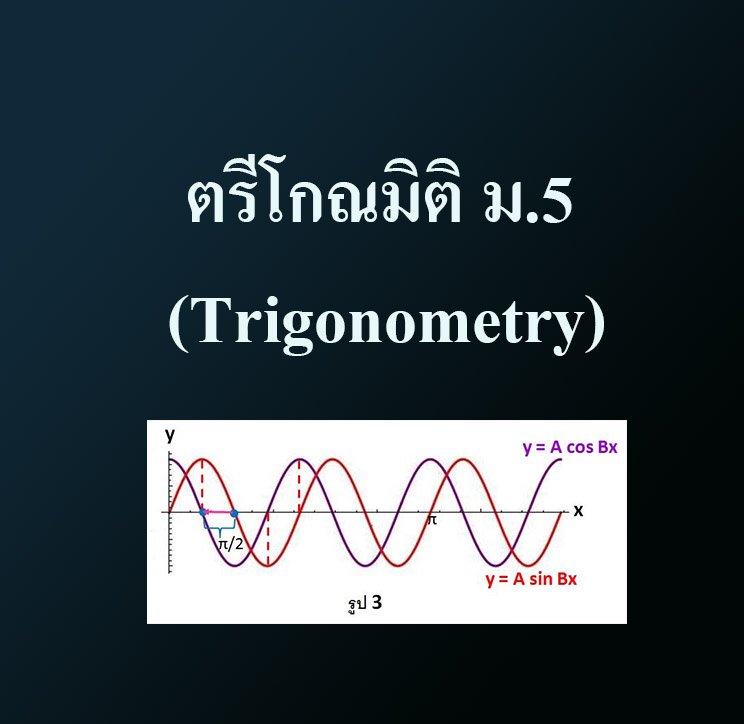 ตรีโกณมิติ ม.5

(Trigonometry)

y

y = A cos Bx

x

$\pi$

$\pi/2$

y = A sin Bx

รูป 3